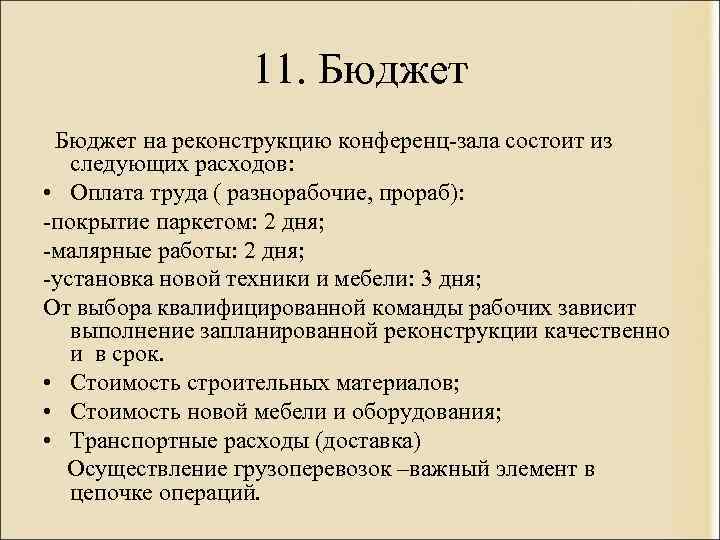 11. Бюджет

Бюджет на реконструкцию конференц-зала состоит из следующих расходов:

• Оплата труда ( разнорабочие, прораб):

-покрытие паркетом: 2 дня;

-малярные работы: 2 дня;

-установка новой техники и мебели: 3 дня;

От выбора квалифицированной команды рабочих зависит выполнение запланированной реконструкции качественно и в срок.

• Стоимость строительных материалов;

• Стоимость новой мебели и оборудования;

• Транспортные расходы (доставка)

Осуществление грузоперевозок –важный элемент в цепочке операций.